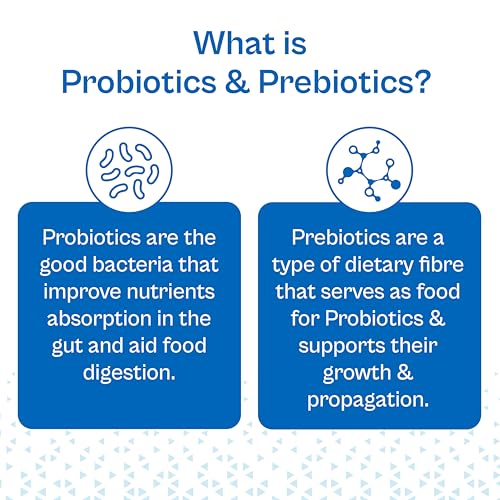 What is Probiotics & Prebiotics?

Probiotics are the good bacteria that improve nutrients absorption in the gut and aid food digestion.

Prebiotics are a type of dietary fibre that serves as food for Probiotics & supports their growth & propagation.